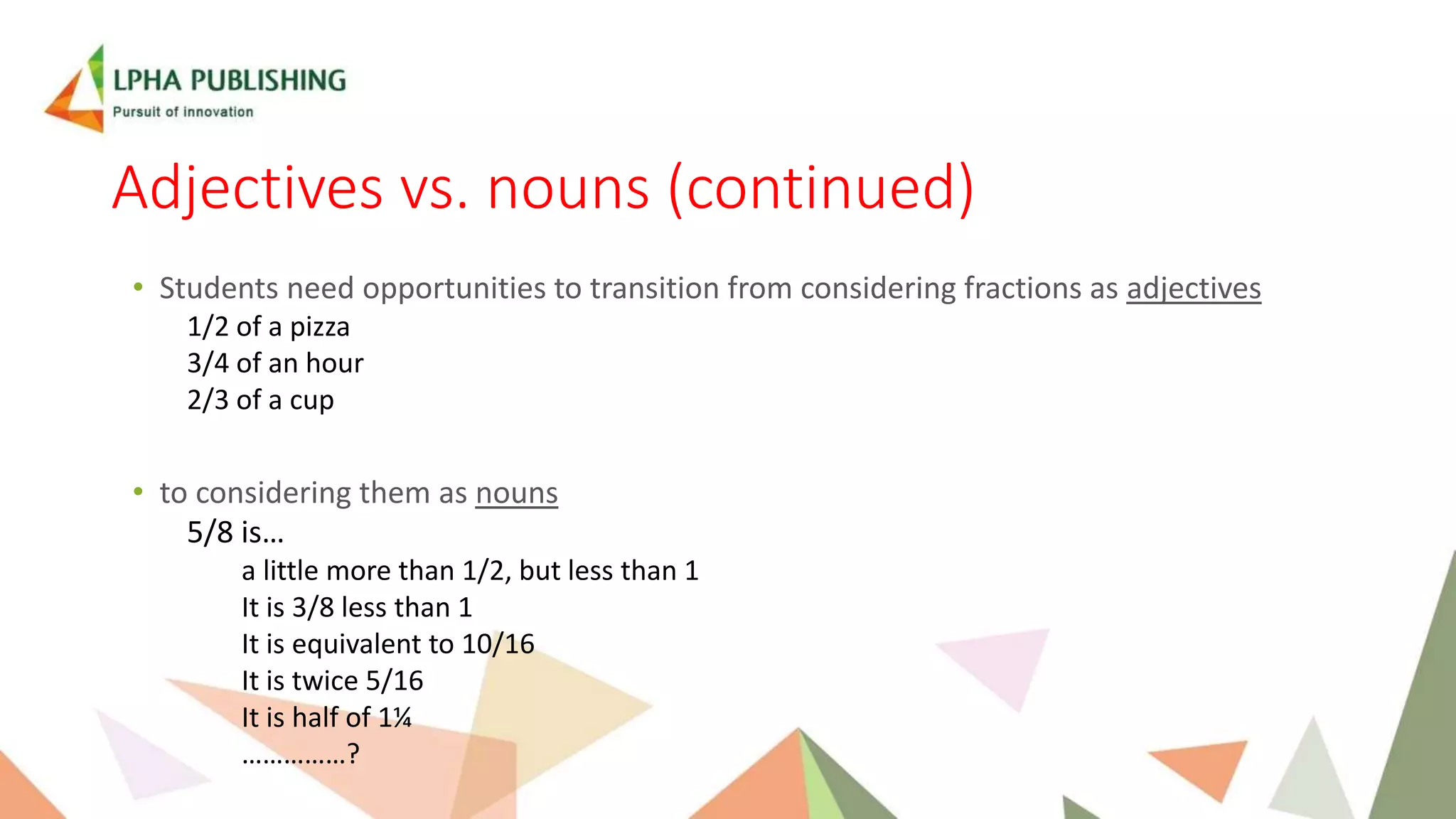 LPHA PUBLISHING
Pursuit of innovation

Adjectives vs. nouns (continued)

• Students need opportunities to transition from considering fractions as adjectives
1/2 of a pizza
3/4 of an hour
2/3 of a cup

• to considering them as nouns
5/8 is…
a little more than 1/2, but less than 1
It is 3/8 less than 1
It is equivalent to 10/16
It is twice 5/16
It is half of 1¼
……………?